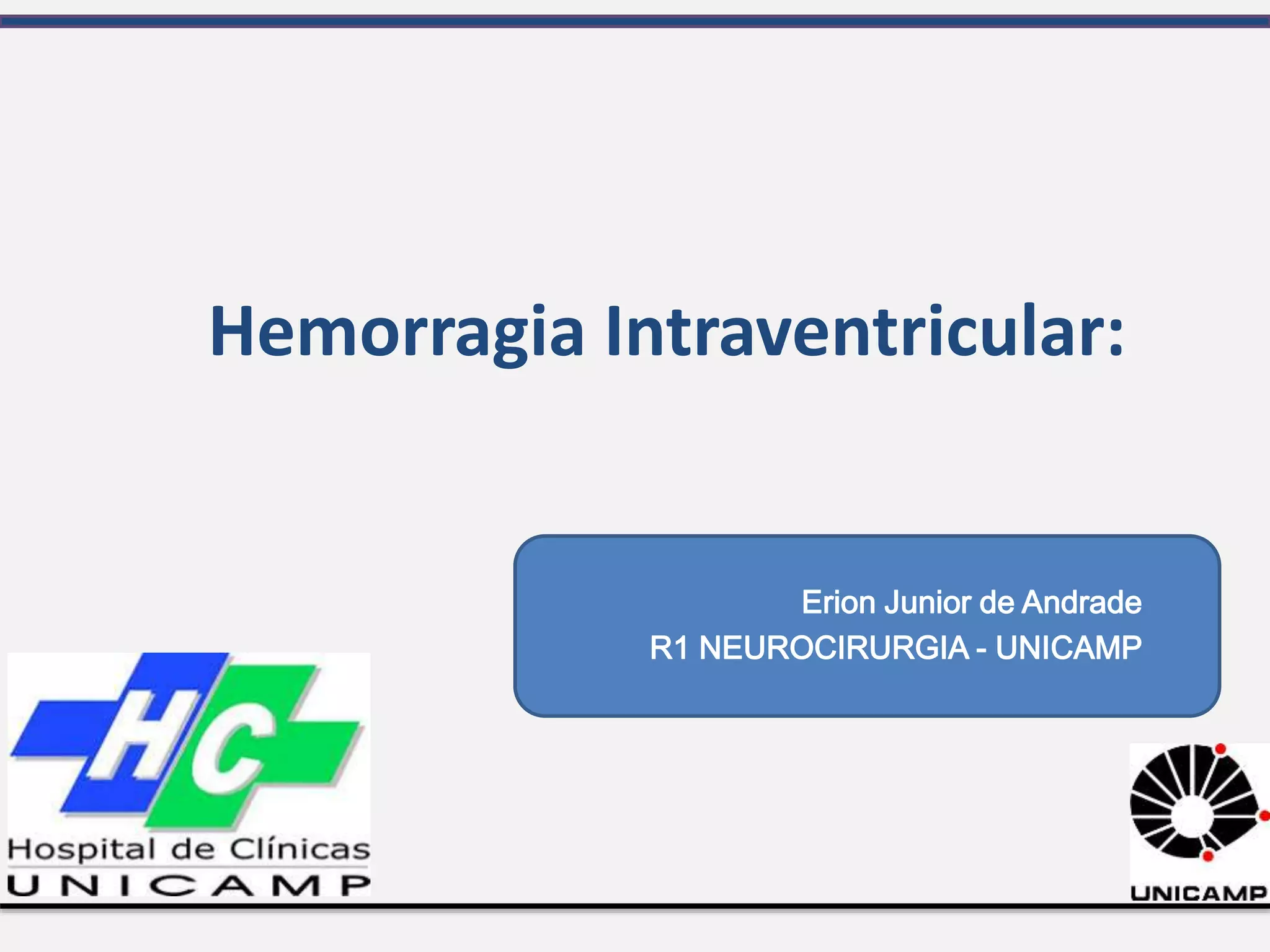 Hemorragia Intraventricular:

Erion Junior de Andrade
R1 NEUROCIRURGIA - UNICAMP

HC
Hospital de Clínicas
UNICAMP

UNICAMP